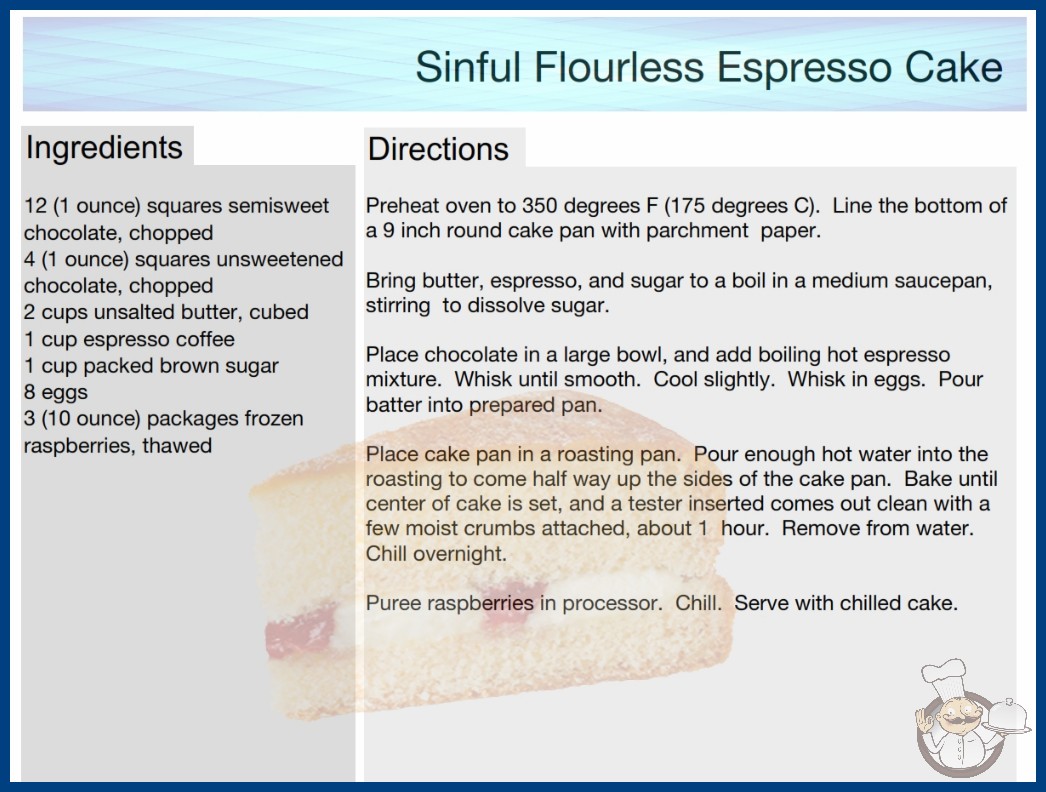 Sinful Flourless Espresso Cake

Ingredients

12 (1 ounce) squares semisweet chocolate, chopped
4 (1 ounce) squares unsweetened chocolate, chopped
2 cups unsalted butter, cubed
1 cup espresso coffee
1 cup packed brown sugar
8 eggs
3 (10 ounce) packages frozen raspberries, thawed

Directions

Preheat oven to 350 degrees F (175 degrees C). Line the bottom of a 9 inch round cake pan with parchment paper.

Bring butter, espresso, and sugar to a boil in a medium saucepan, stirring to dissolve sugar.

Place chocolate in a large bowl, and add boiling hot espresso mixture. Whisk until smooth. Cool slightly. Whisk in eggs. Pour batter into prepared pan.

Place cake pan in a roasting pan. Pour enough hot water into the roasting to come half way up the sides of the cake pan. Bake until center of cake is set, and a tester inserted comes out clean with a few moist crumbs attached, about 1 hour. Remove from water. Chill overnight.

Puree raspberries in processor. Chill. Serve with chilled cake.